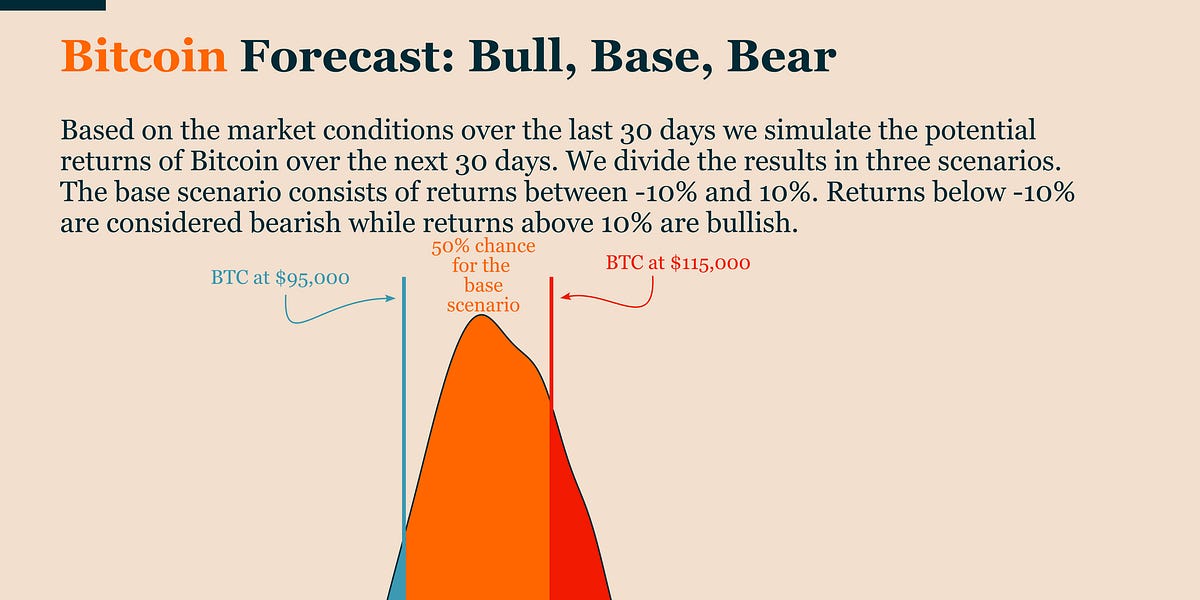 Bitcoin Forecast: Bull, Base, Bear

Based on the market conditions over the last 30 days we simulate the potential returns of Bitcoin over the next 30 days. We divide the results in three scenarios. The base scenario consists of returns between -10% and 10%. Returns below -10% are considered bearish while returns above 10% are bullish.

BTC at $95,000

50% chance for the base scenario

BTC at $115,000